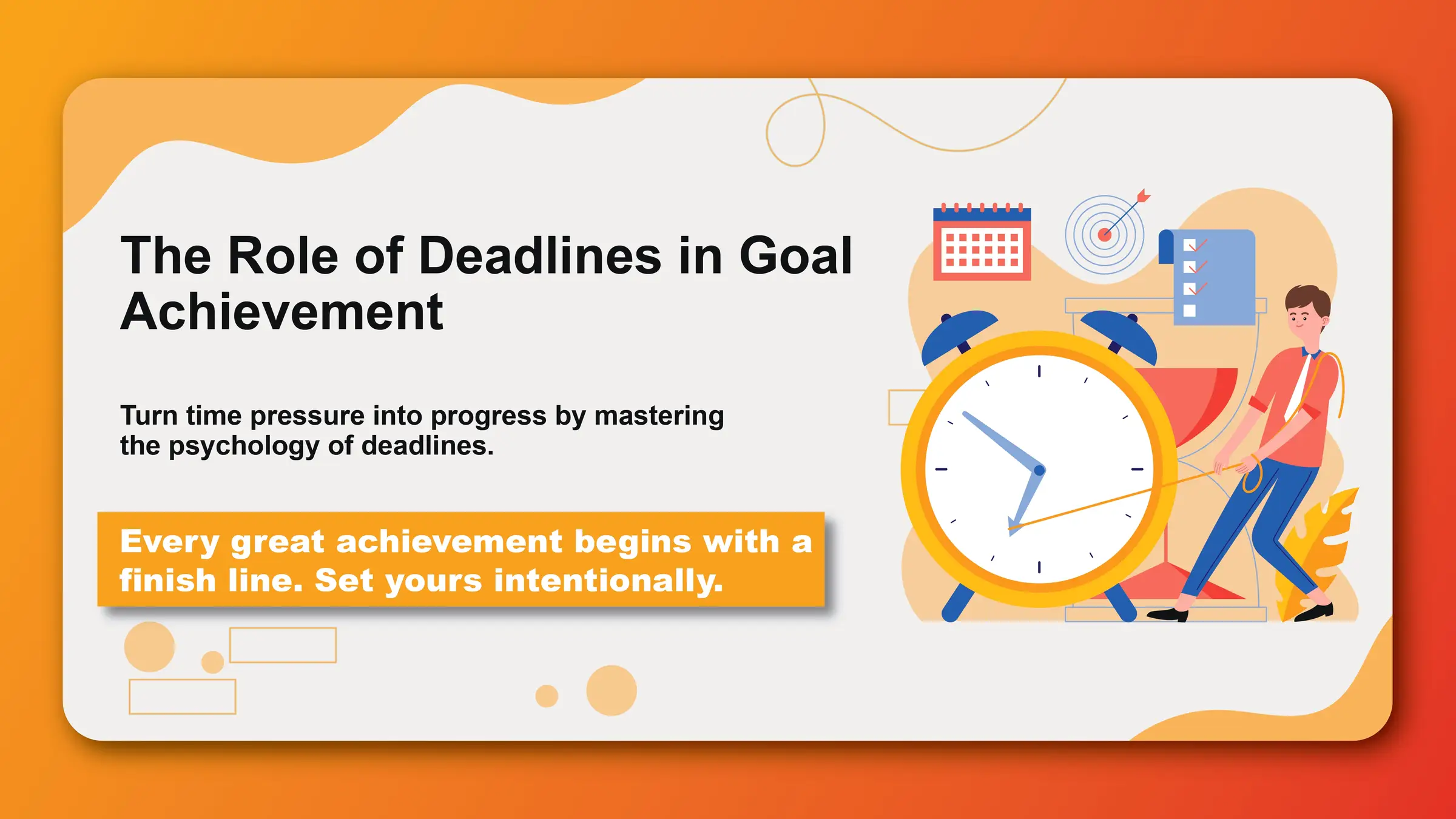 The Role of Deadlines in Goal Achievement

Turn time pressure into progress by mastering the psychology of deadlines.

Every great achievement begins with a finish line. Set yours intentionally.